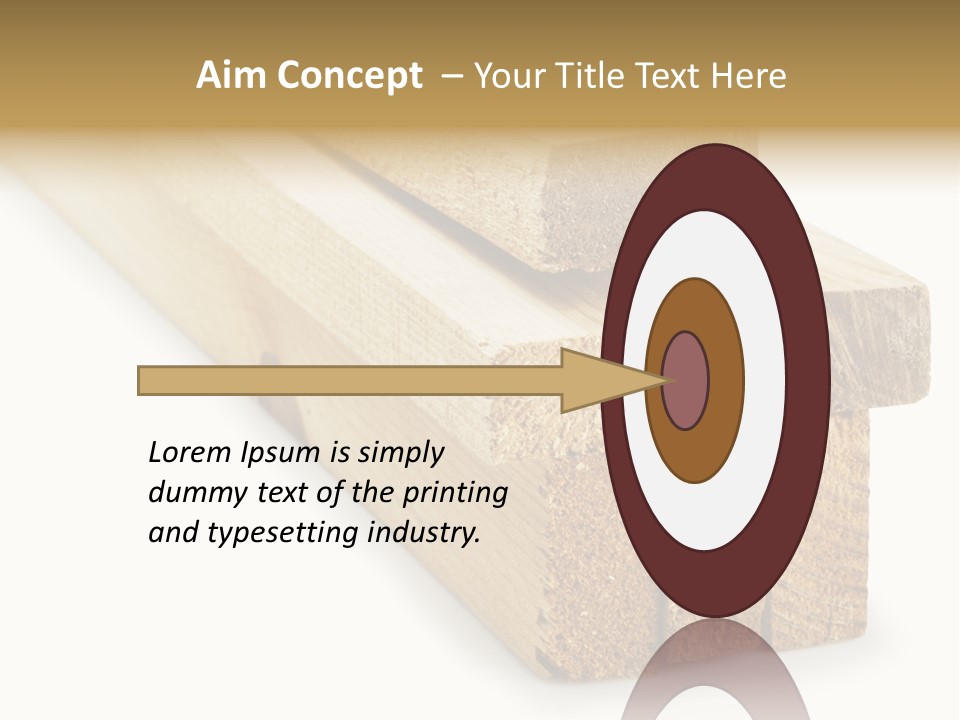 Aim Concept – Your Title Text Here

Lorem Ipsum is simply dummy text of the printing and typesetting industry.